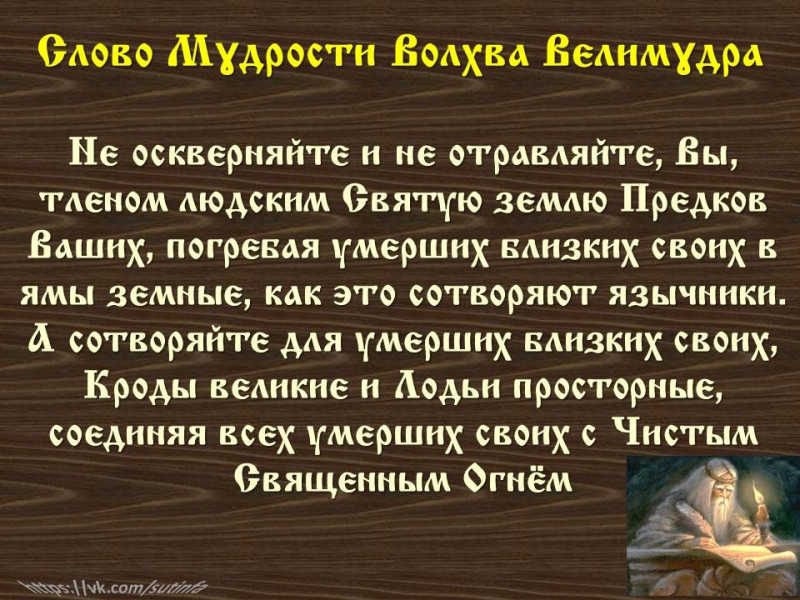 Слово Мудрости Волхва Велимудра

Не оскверняйте и не отравляйте, Вы, тленом людским Святую землю Предков Ваших, погребая умерших близких своих в ямы земные, как это сотворяют язычники. А сотворяйте для умерших близких своих, Кроды великие и Лодьи просторные, соединяя всех умерших своих с Чистым Священным Огнём

https://vk.com/sutinfa